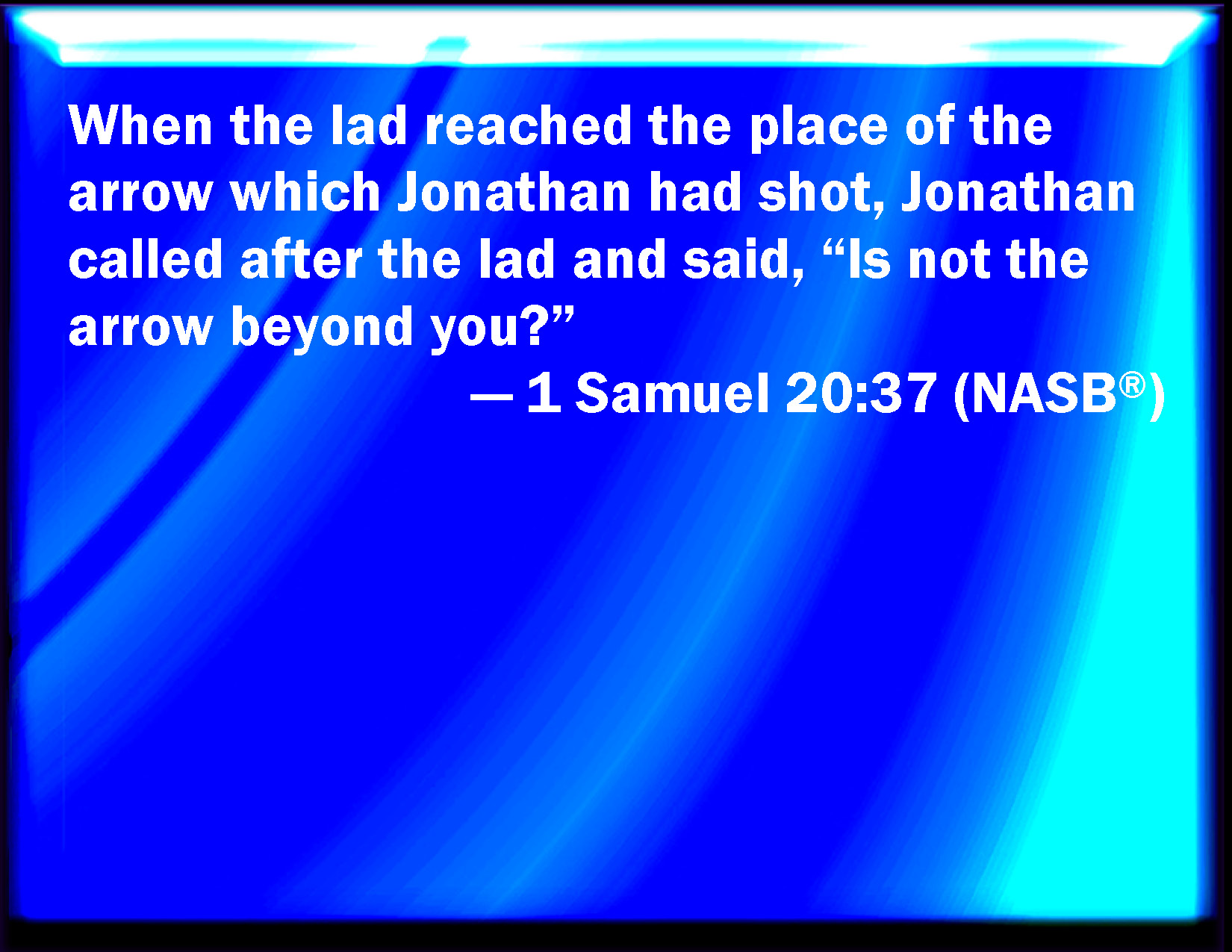 When the lad reached the place of the arrow which Jonathan had shot, Jonathan called after the lad and said, “Is not the arrow beyond you?”

— 1 Samuel 20:37 (NASB®)